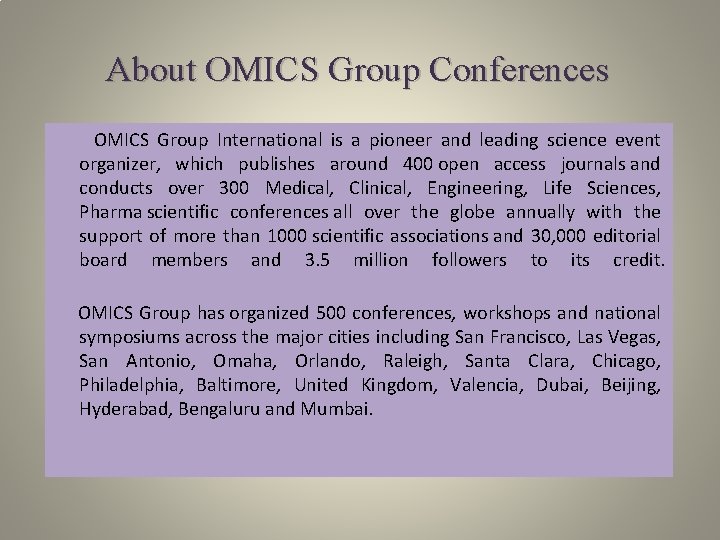 About OMICS Group Conferences

OMICS Group International is a pioneer and leading science event organizer, which publishes around 400 open access journals and conducts over 300 Medical, Clinical, Engineering, Life Sciences, Pharma scientific conferences all over the globe annually with the support of more than 1000 scientific associations and 30,000 editorial board members and 3.5 million followers to its credit.

OMICS Group has organized 500 conferences, workshops and national symposiums across the major cities including San Francisco, Las Vegas, San Antonio, Omaha, Orlando, Raleigh, Santa Clara, Chicago, Philadelphia, Baltimore, United Kingdom, Valencia, Dubai, Beijing, Hyderabad, Bengaluru and Mumbai.